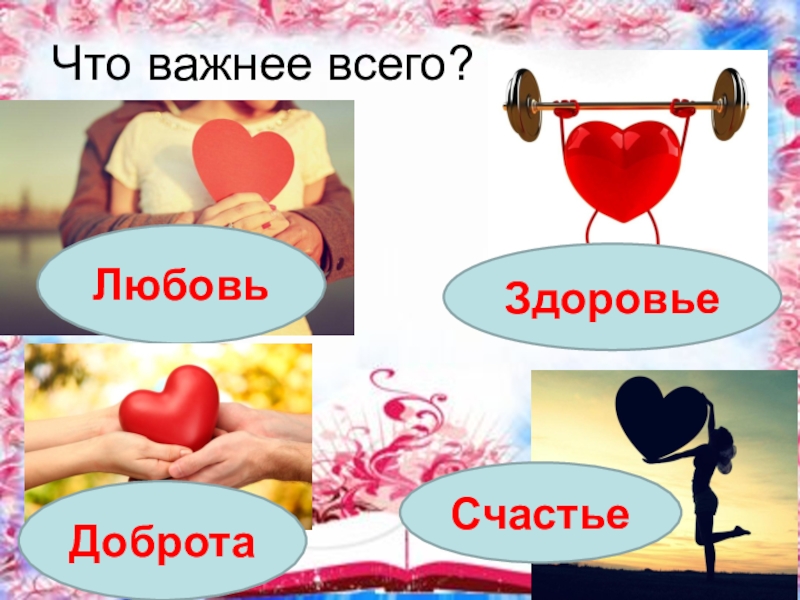 Что важнее всего?

Любовь

Здоровье

Доброта

Счастье